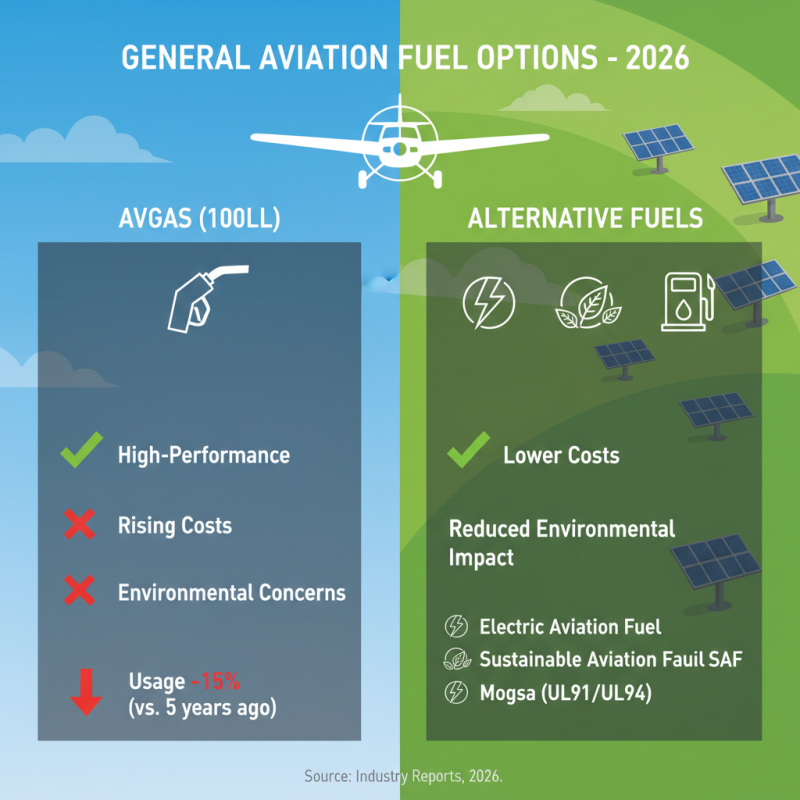 GENERAL AVIATION FUEL OPTIONS - 2026

AVGAS (100LL)

High-Performance

Rising Costs

Environmental Concerns

Usage -15% (vs. 5 years ago)

ALTERNATIVE FUELS

Lower Costs

Reduced Environmental Impact

Electric Aviation Fuel

Sustainable Aviation Fauil SAF

Mogsa (UL91/UL94)

Source: Industry Reports, 2026.